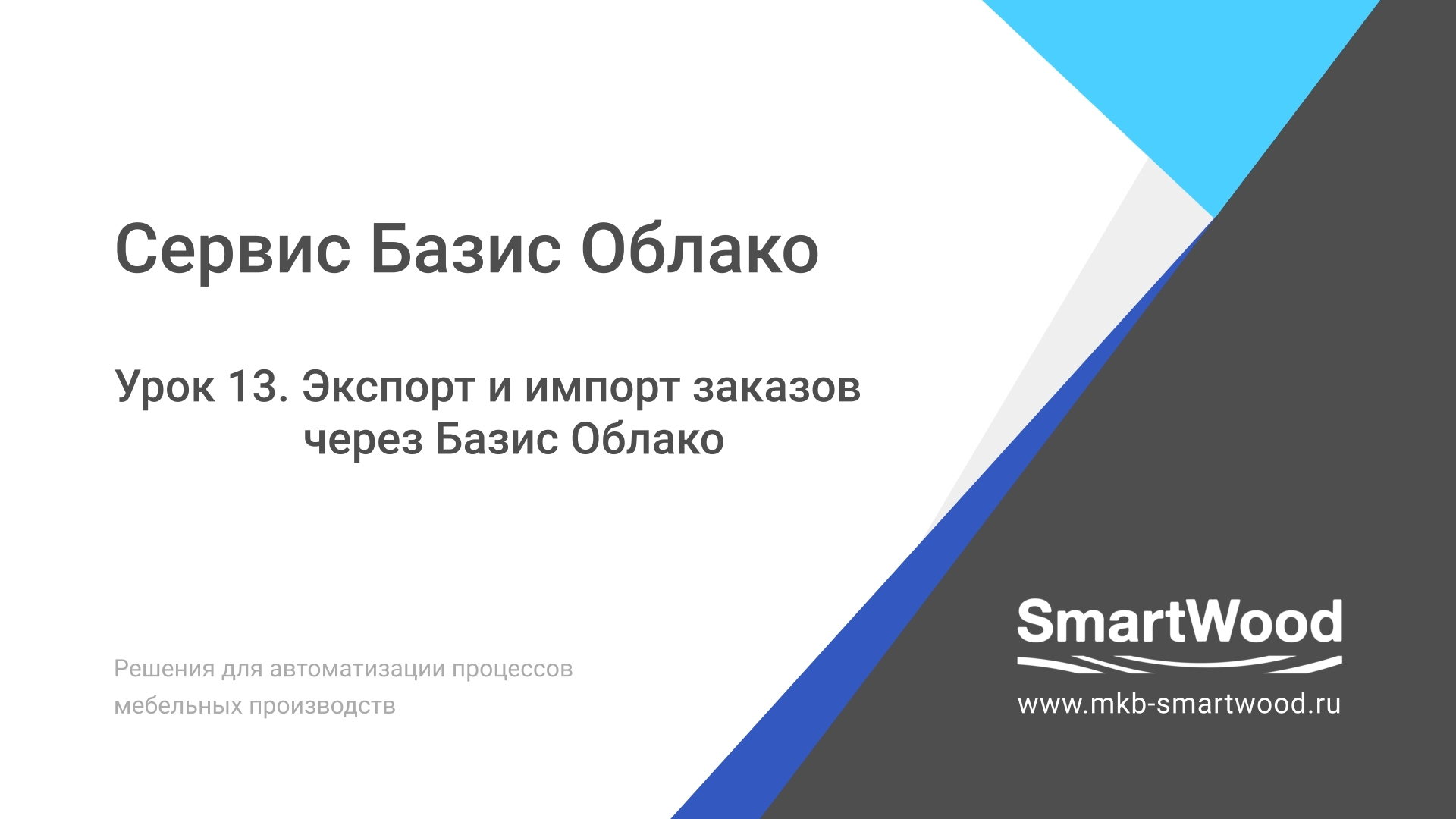 Сервис Базис Облако

Урок 13. Экспорт и импорт заказов через Базис Облако

Решения для автоматизации процессов мебельных производств

SmartWood

www.mkb-smartwood.ru